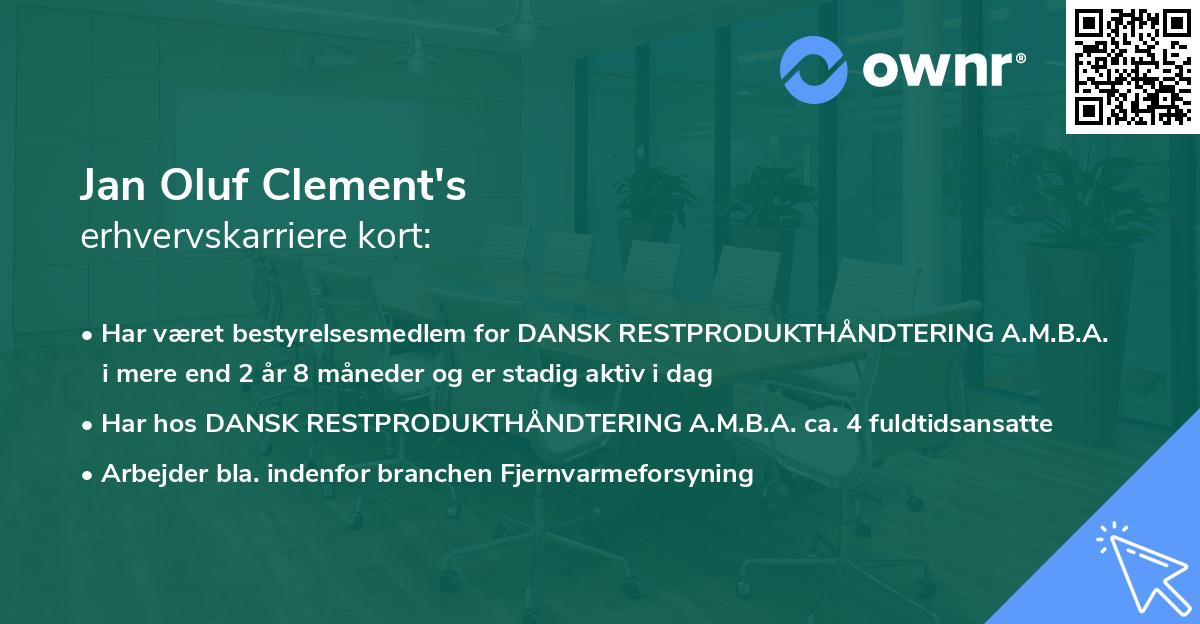 ownr®

Jan Oluf Clement's
erhvervskarriere kort:

• Har været bestyrelsesmedlem for DANSK RESTPRODUKTHÅNDTERING A.M.B.A. i mere end 2 år 8 måneder og er stadig aktiv i dag
• Har hos DANSK RESTPRODUKTHÅNDTERING A.M.B.A. ca. 4 fuldtidsansatte
• Arbejder bla. indenfor branchen Fjernvarmeforsyning